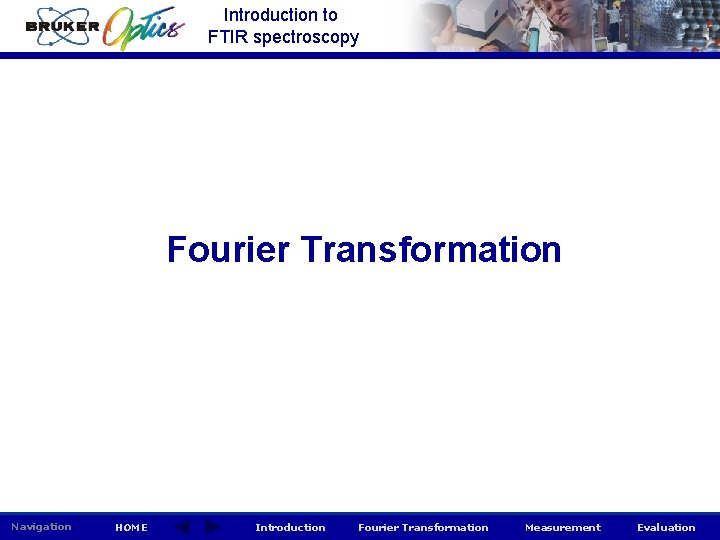 BRUKER Optics

Introduction to FTIR spectroscopy

Fourier Transformation

Navigation HOME Introduction Fourier Transformation Measurement Evaluation